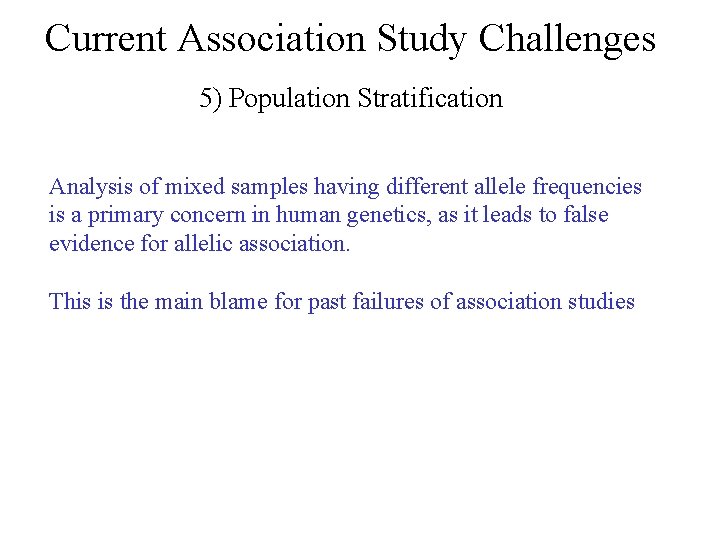 Current Association Study Challenges

5) Population Stratification

Analysis of mixed samples having different allele frequencies is a primary concern in human genetics, as it leads to false evidence for allelic association.

This is the main blame for past failures of association studies